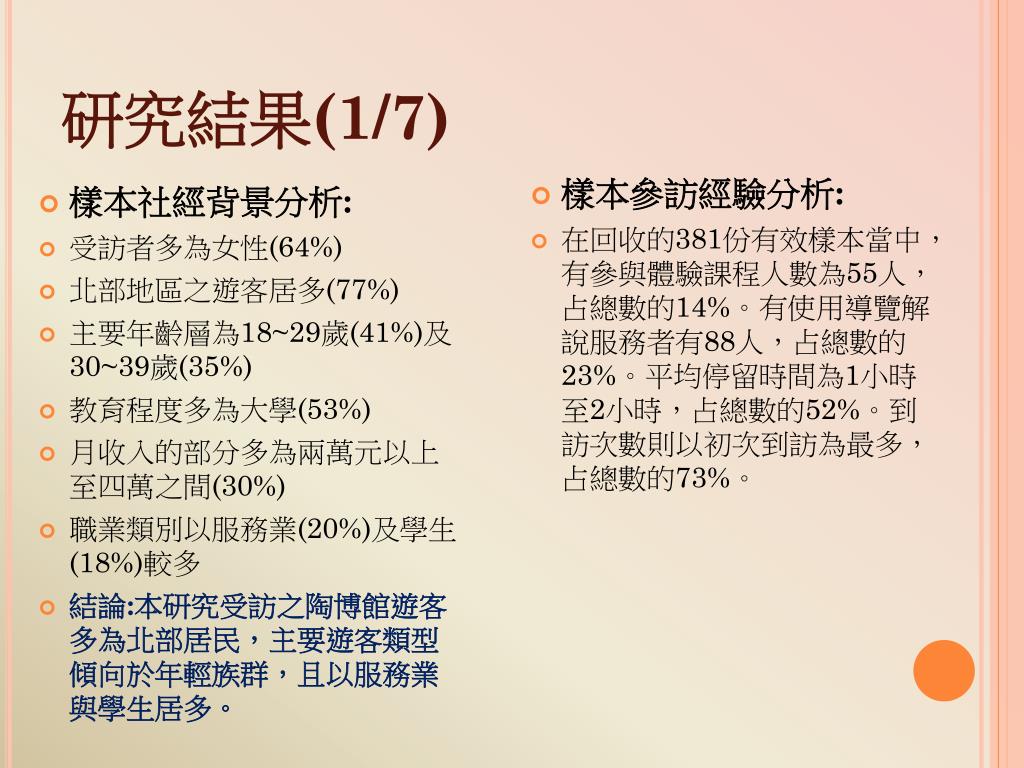 研究結果(1/7)

樣本社經背景分析:

受訪者多為女性(64%)

北部地區之遊客居多(77%)

主要年齡層為18~29歲(41%)及30~39歲(35%)

教育程度多為大學(53%)

月收入的部分多為兩萬元以上至四萬之間(30%)

職業類別以服務業(20%)及學生(18%)較多

結論:本研究受訪之陶博館遊客多為北部居民，主要遊客類型傾向於年輕族群，且以服務業與學生居多。

樣本參訪經驗分析:

在回收的381份有效樣本當中，有參與體驗課程人數為55人，占總數的14%。有使用導覽解說服務者有88人，占總數的23%。平均停留時間為1小時至2小時，占總數的52%。到訪次數則以初次到訪為最多，占總數的73%。